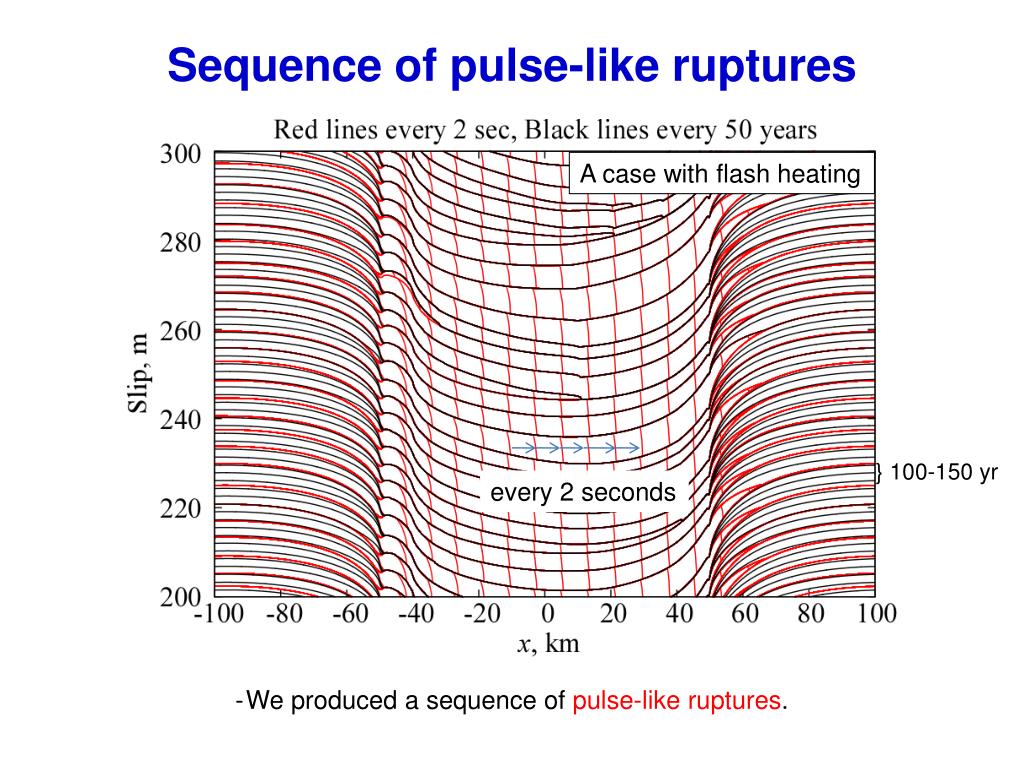 Sequence of pulse-like ruptures

Red lines every 2 sec, Black lines every 50 years

A case with flash heating

300
280
260
240
220
200

Slip, m

every 2 seconds

} 100-150 yr

-100 -80 -60 -40 -20 0 20 40 60 80 100

$x$, km

-We produced a sequence of pulse-like ruptures.